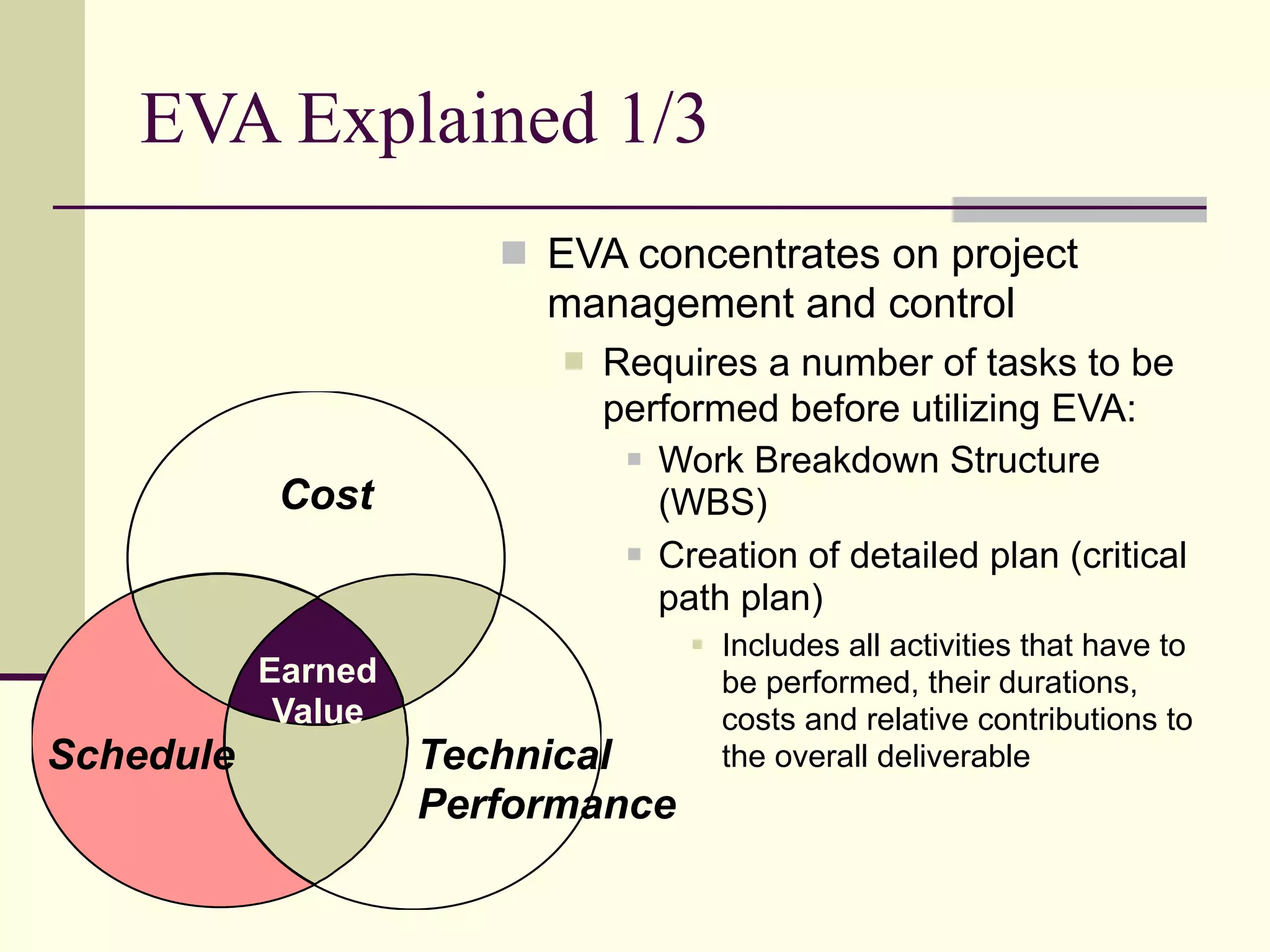 EVA Explained 1/3

EVA concentrates on project management and control

Requires a number of tasks to be performed before utilizing EVA:

Work Breakdown Structure (WBS)

Creation of detailed plan (critical path plan)

Includes all activities that have to be performed, their durations, costs and relative contributions to the overall deliverable

Cost

Earned Value

Schedule

Technical Performance